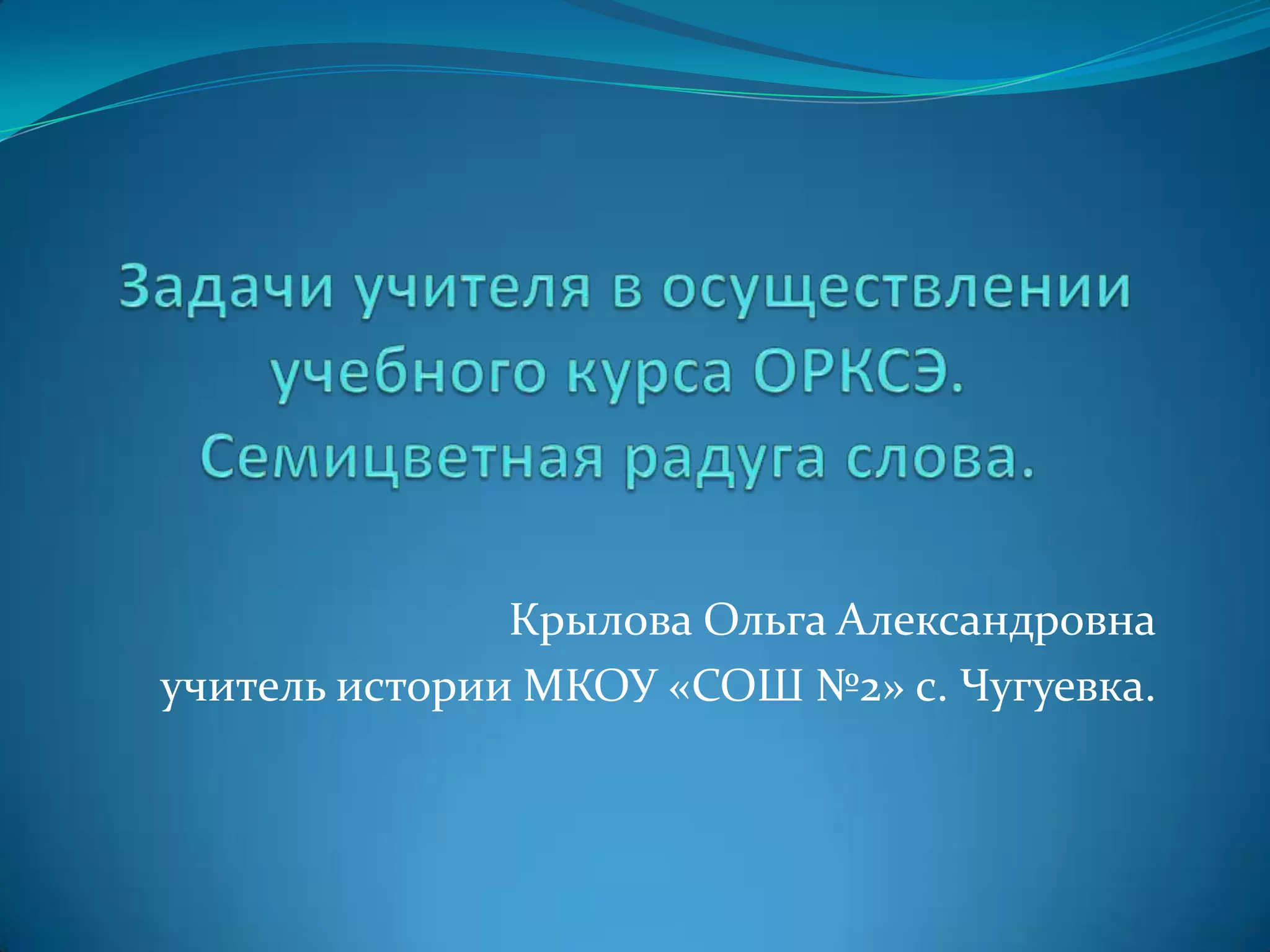 Задачи учителя в осуществлении учебного курса ОРКСЭ. Семицветная радуга слова.

Крылова Ольга Александровна
учитель истории МКОУ «СОШ №2» с. Чугуевка.